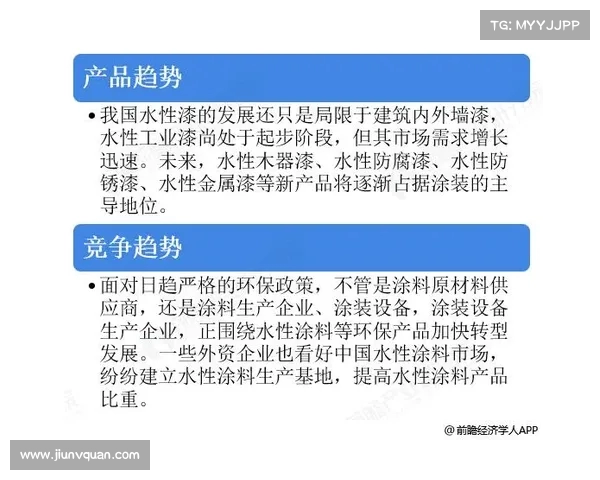 TG: MYYJJPP

产品趋势

• 我国水性漆的发展还只是局限于建筑内外墙漆，水性工业漆尚处于起步阶段，但其市场需求增长迅速。未来，水性木器漆、水性防腐漆、水性防锈漆、水性金属漆等新产品将逐渐占据涂装的主导地位。

竞争趋势

• 面对日趋严格的环保政策，不管是涂料原材料供应商，还是涂料生产企业、涂装设备，涂装设备生产企业，正围绕水性涂料等环保产品加快转型发展。一些外资企业也看好中国水性涂料市场，纷纷建立水性涂料生产基地，提高水性涂料产品比重。

@前瞻经济学人APP

www.jiunvquan.com